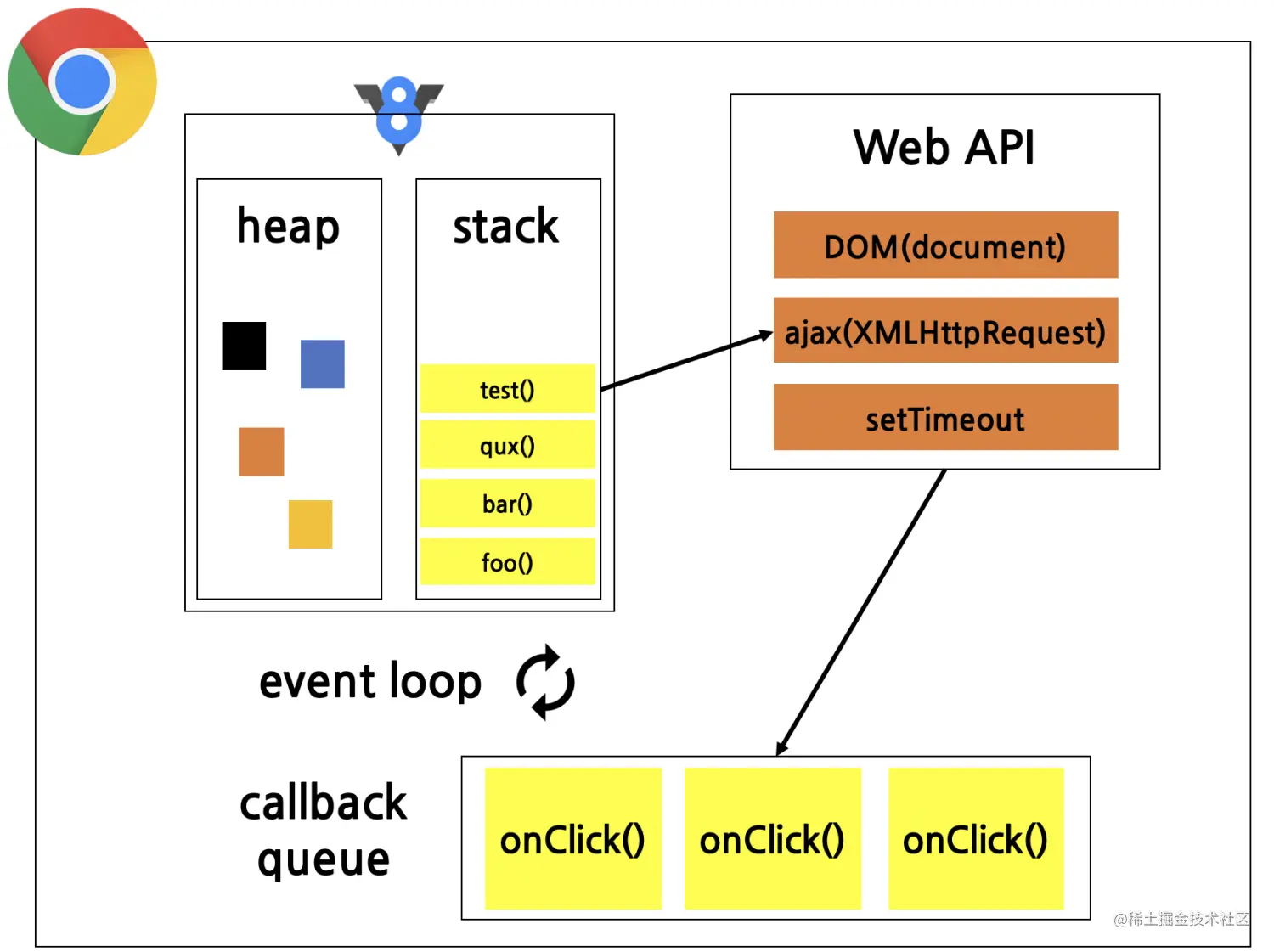 heap

stack

test()

qux()

bar()

foo()

Web API

DOM(document)

ajax(XMLHttpRequest)

setTimeout

event loop

callback queue

onClick()

onClick()

onClick()

@稀土掘金技术社区